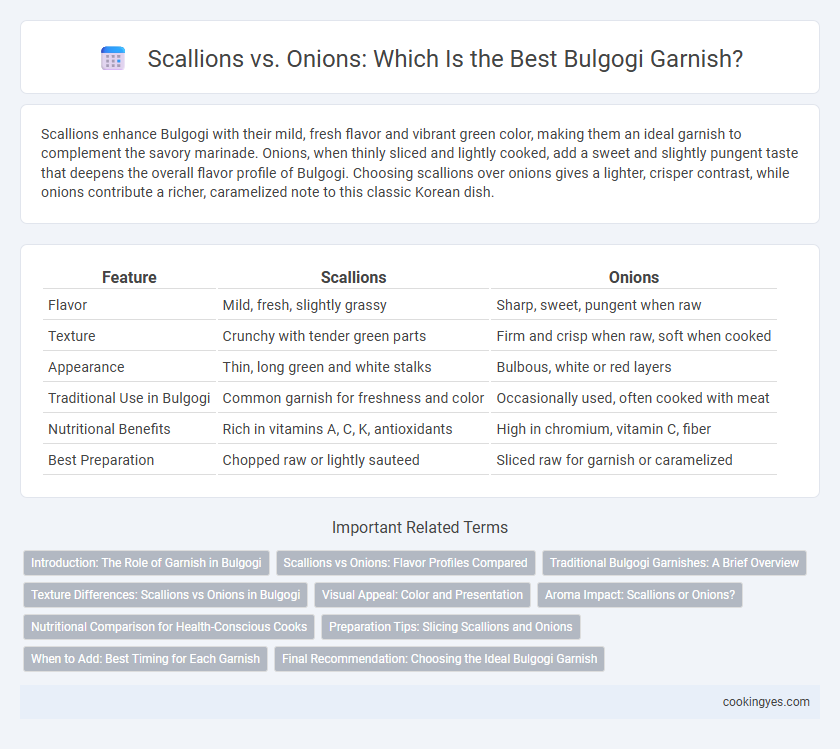 Scallions vs. Onions: Which Is the Best Bulgogi Garnish?

Scallions enhance Bulgogi with their mild, fresh flavor and vibrant green color, making them an ideal garnish to complement the savory marinade. Onions, when thinly sliced and lightly cooked, add a sweet and slightly pungent taste that deepens the overall flavor profile of Bulgogi. Choosing scallions over onions gives a lighter, crisper contrast, while onions contribute a richer, caramelized note to this classic Korean dish.

| Feature | Scallions | Onions |
|---|---|---|
| Flavor | Mild, fresh, slightly grassy | Sharp, sweet, pungent when raw |
| Texture | Crunchy with tender green parts | Firm and crisp when raw, soft when cooked |
| Appearance | Thin, long green and white stalks | Bulbous, white or red layers |
| Traditional Use in Bulgogi | Common garnish for freshness and color | Occasionally used, often cooked with meat |
| Nutritional Benefits | Rich in vitamins A, C, K, antioxidants | High in chromium, vitamin C, fiber |
| Best Preparation | Chopped raw or lightly sauteed | Sliced raw for garnish or caramelized |

Important Related Terms

Introduction: The Role of Garnish in Bulgogi
Scallions vs Onions: Flavor Profiles Compared
Traditional Bulgogi Garnishes: A Brief Overview
Texture Differences: Scallions vs Onions in Bulgogi
Visual Appeal: Color and Presentation
Aroma Impact: Scallions or Onions?
Nutritional Comparison for Health-Conscious Cooks
Preparation Tips: Slicing Scallions and Onions
When to Add: Best Timing for Each Garnish
Final Recommendation: Choosing the Ideal Bulgogi Garnish

cookingyes.com